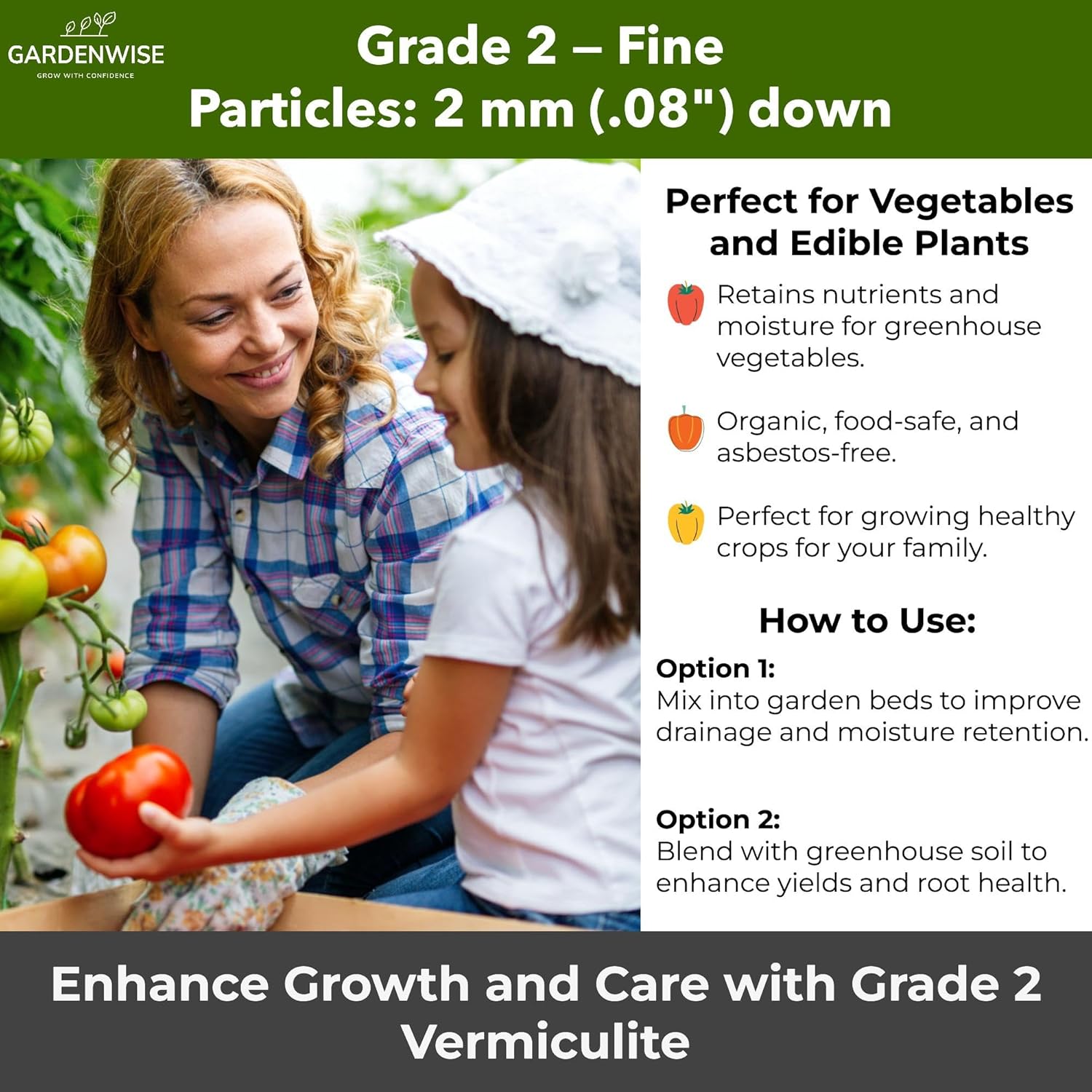 GARDENWISE
GROW WITH CONFIDENCE

Grade 2 – Fine
Particles: 2 mm (.08") down

Perfect for Vegetables and Edible Plants

Retains nutrients and moisture for greenhouse vegetables.

Organic, food-safe, and asbestos-free.

Perfect for growing healthy crops for your family.

How to Use:

Option 1:
Mix into garden beds to improve drainage and moisture retention.

Option 2:
Blend with greenhouse soil to enhance yields and root health.

Enhance Growth and Care with Grade 2 Vermiculite